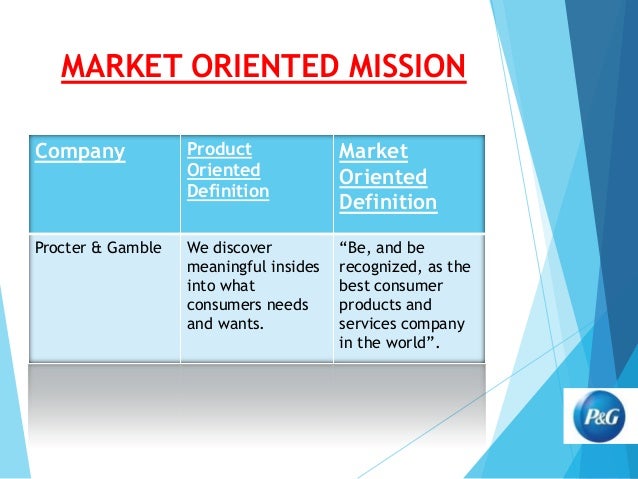 MARKET ORIENTED MISSION

| Company | Product Oriented Definition | Market Oriented Definition |
|---|---|---|
| Procter & Gamble | We discover meaningful insides into what consumers needs and wants. | “Be, and be recognized, as the best consumer products and services company in the world”. |

P&G